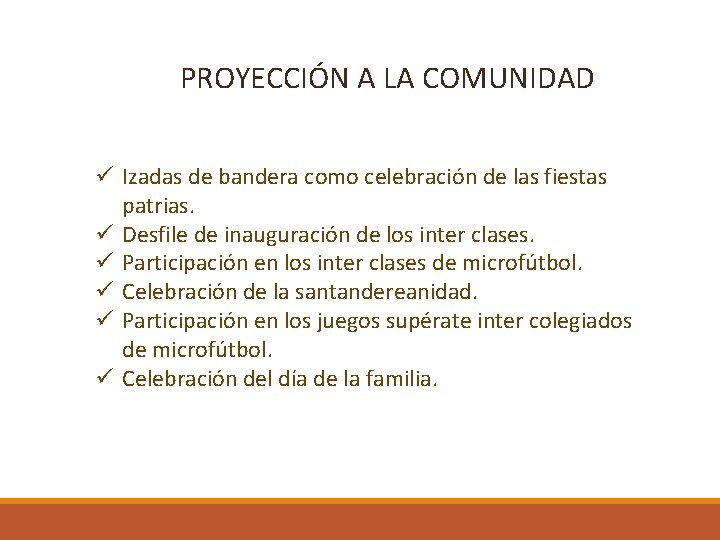 PROYECCIÓN A LA COMUNIDAD

✓ Izadas de bandera como celebración de las fiestas patrias.
✓ Desfile de inauguración de los inter clases.
✓ Participación en los inter clases de microfútbol.
✓ Celebración de la santandereanidad.
✓ Participación en los juegos supérate inter colegiados de microfútbol.
✓ Celebración del día de la familia.